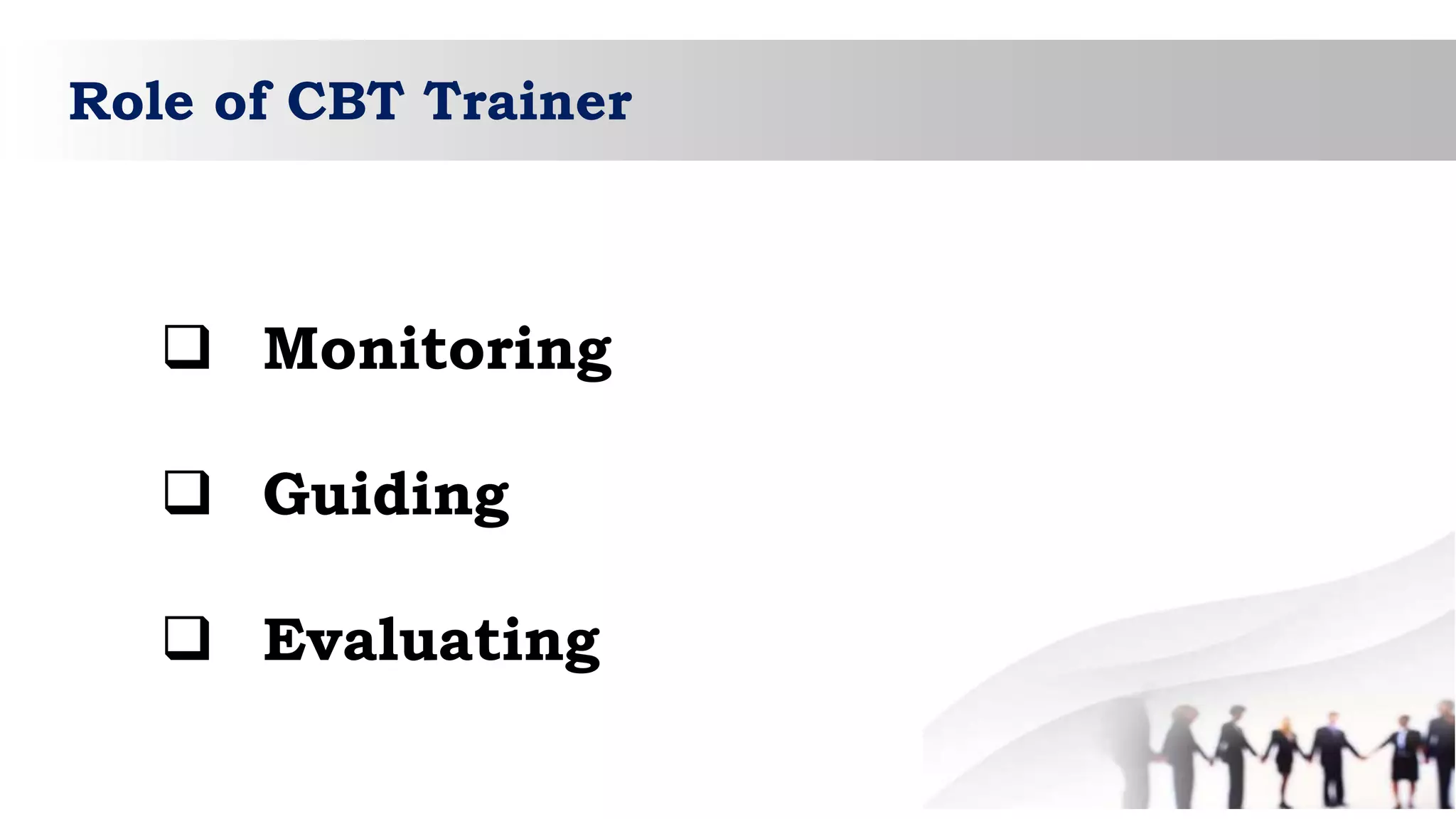 Role of CBT Trainer

❑ Monitoring

❑ Guiding

❑ Evaluating